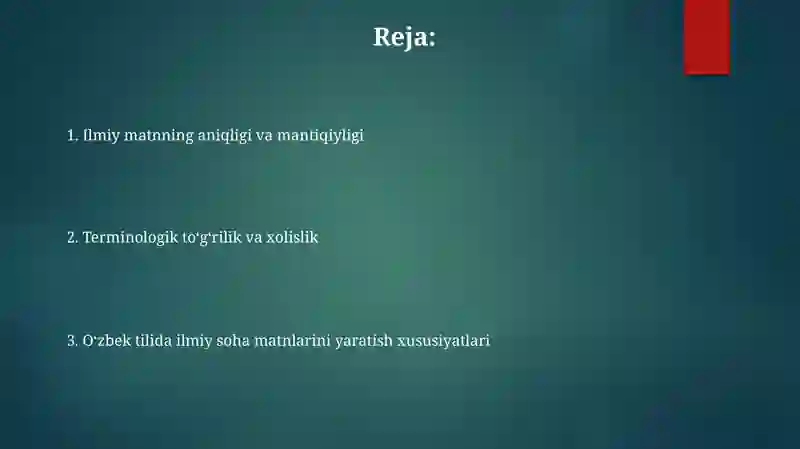 Reja:

1. Ilmiy matnning aniqligi va mantiqiyligi

2. Terminologik to‘g‘rilik va xolislik

3. O‘zbek tilida ilmiy soha matnlarini yaratish xususiyatlari